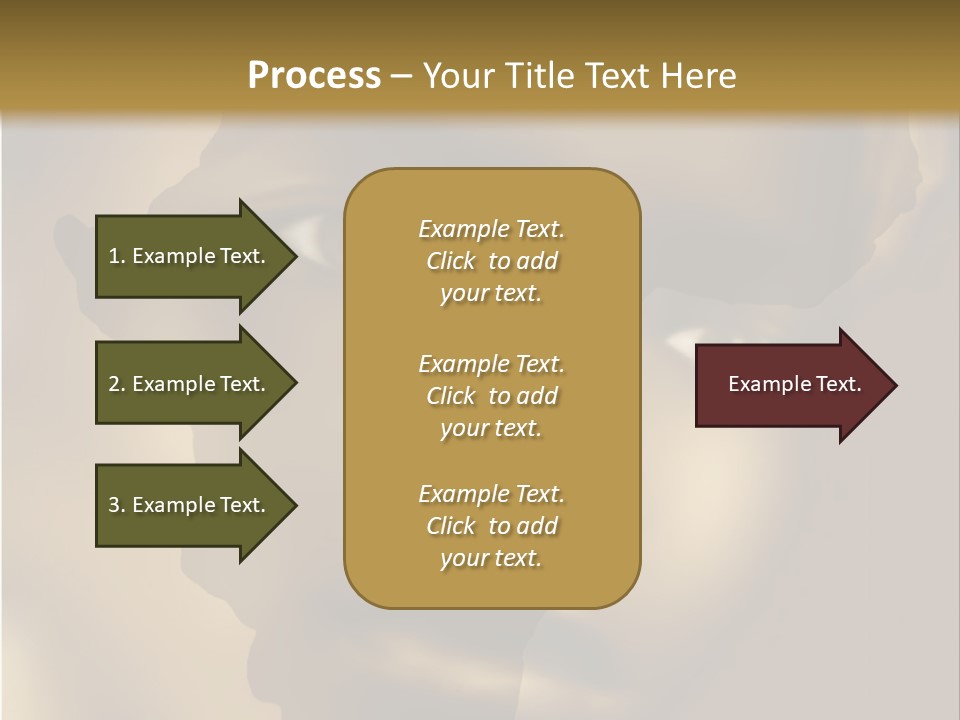 Process – Your Title Text Here

1. Example Text.

2. Example Text.

3. Example Text.

Example Text. Click to add your text.

Example Text. Click to add your text.

Example Text. Click to add your text.

Example Text.